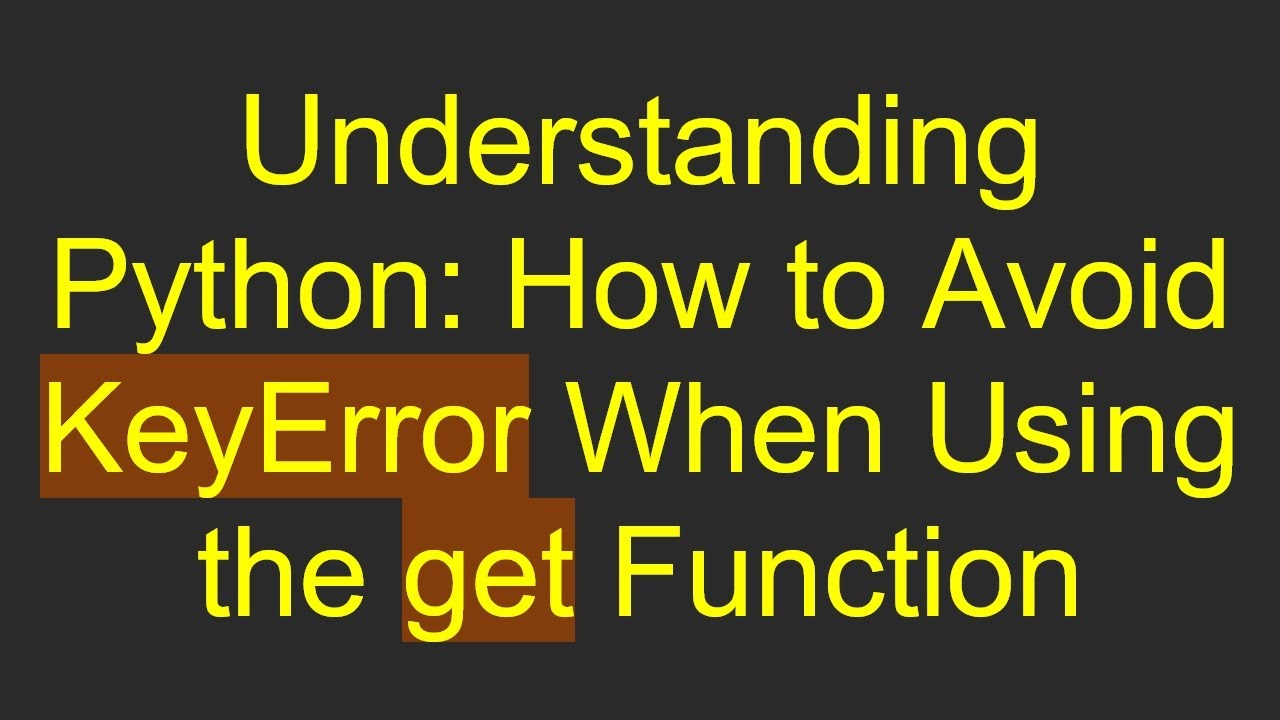 Understanding Python: How to Avoid KeyError When Using the get Function